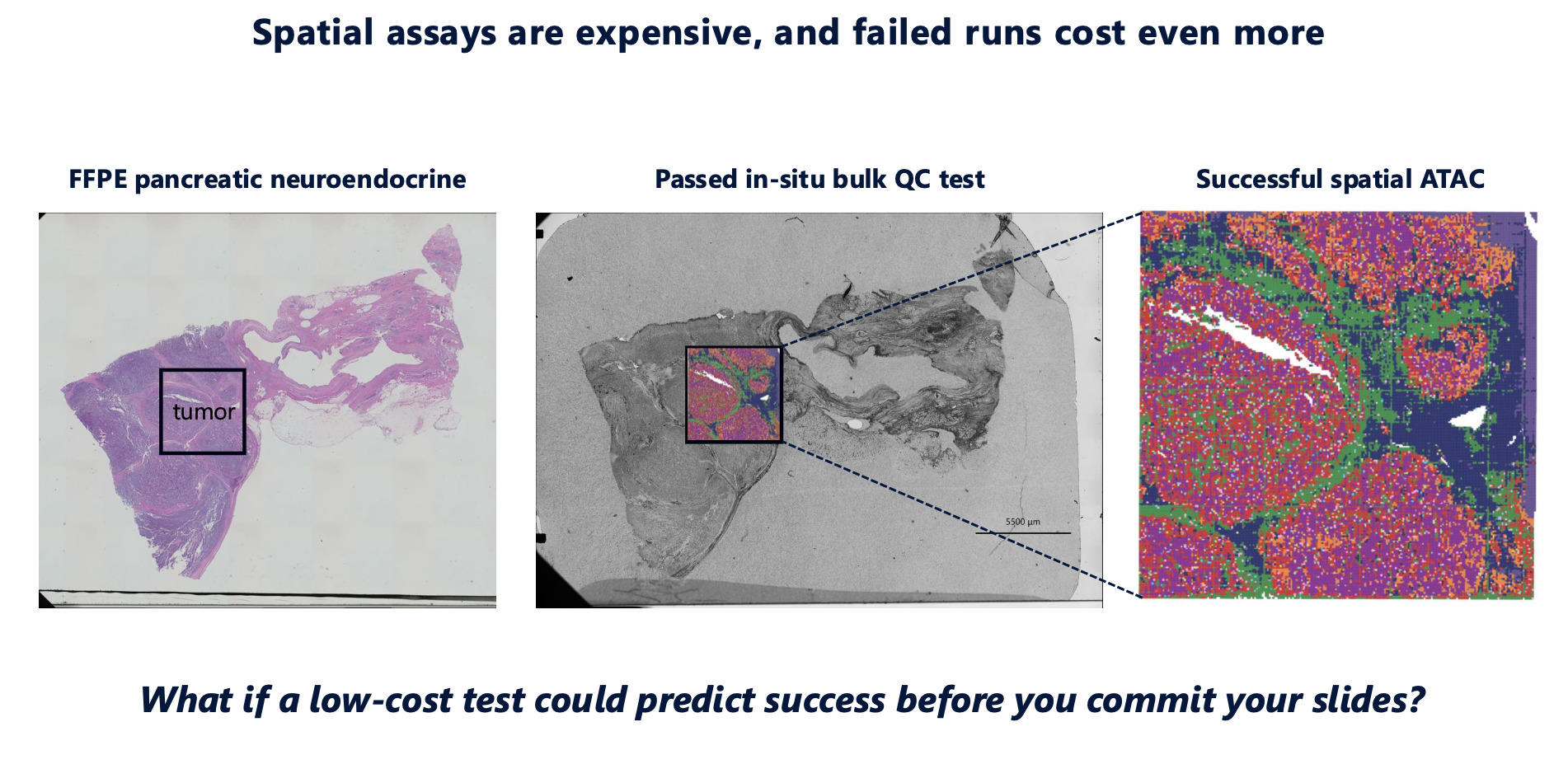 Spatial assays are expensive, and failed runs cost even more

FFPE pancreatic neuroendocrine

tumor

Passed in-situ bulk QC test

5500 μm

Successful spatial ATAC

What if a low-cost test could predict success before you commit your slides?